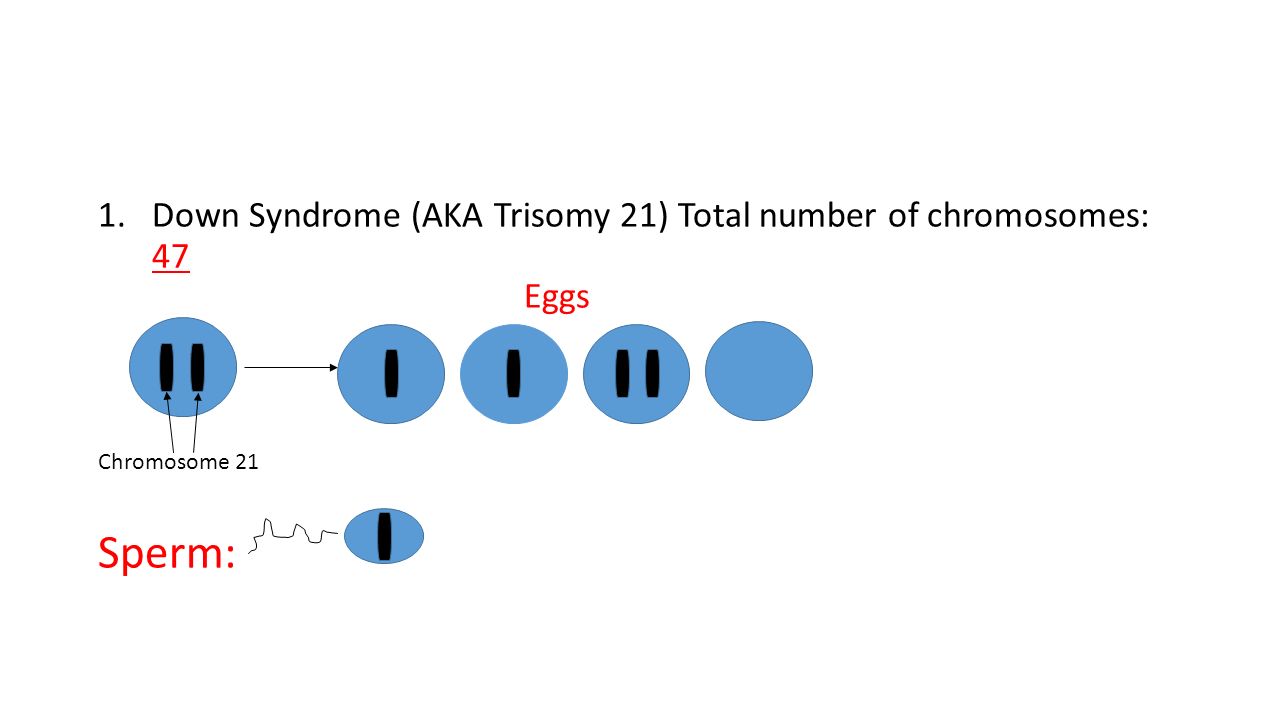 1. Down Syndrome (AKA Trisomy 21) Total number of chromosomes: 47

Eggs

Chromosome 21

Sperm: